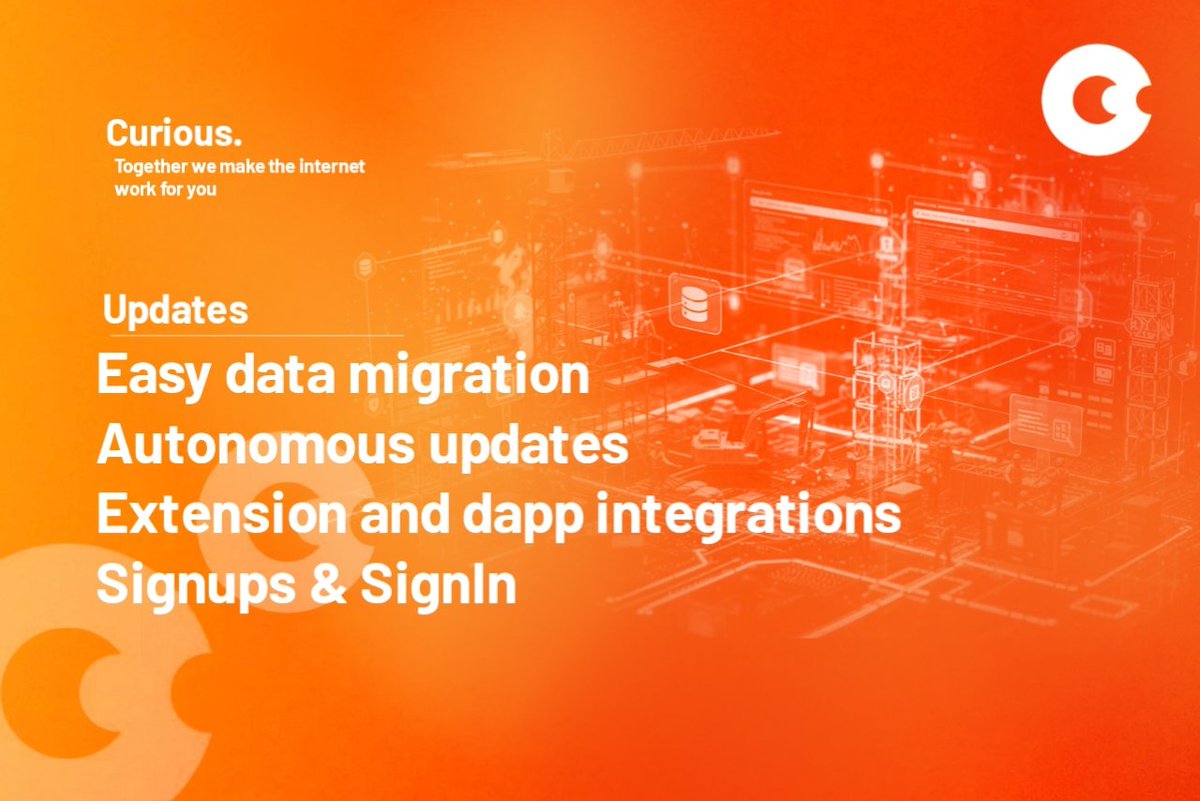 Curious.
Together we make the internet work for you

Updates

Easy data migration
Autonomous updates
Extension and dapp integrations
Signups & SignIn